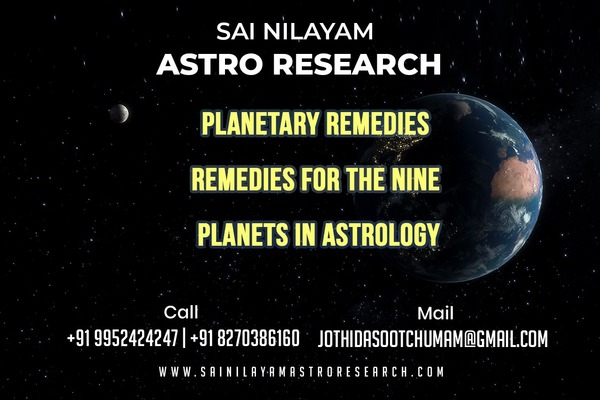 SAI NILAYAM
ASTRO RESEARCH

PLANETARY REMEDIES
REMEDIES FOR THE NINE
PLANETS IN ASTROLOGY

Call
+91 9952424247 | +91 8270386160

Mail
JOTHIDASOOTCHUMAM@GMAIL.COM

WWW.SAINILAYAMASTRORESEARCH.COM